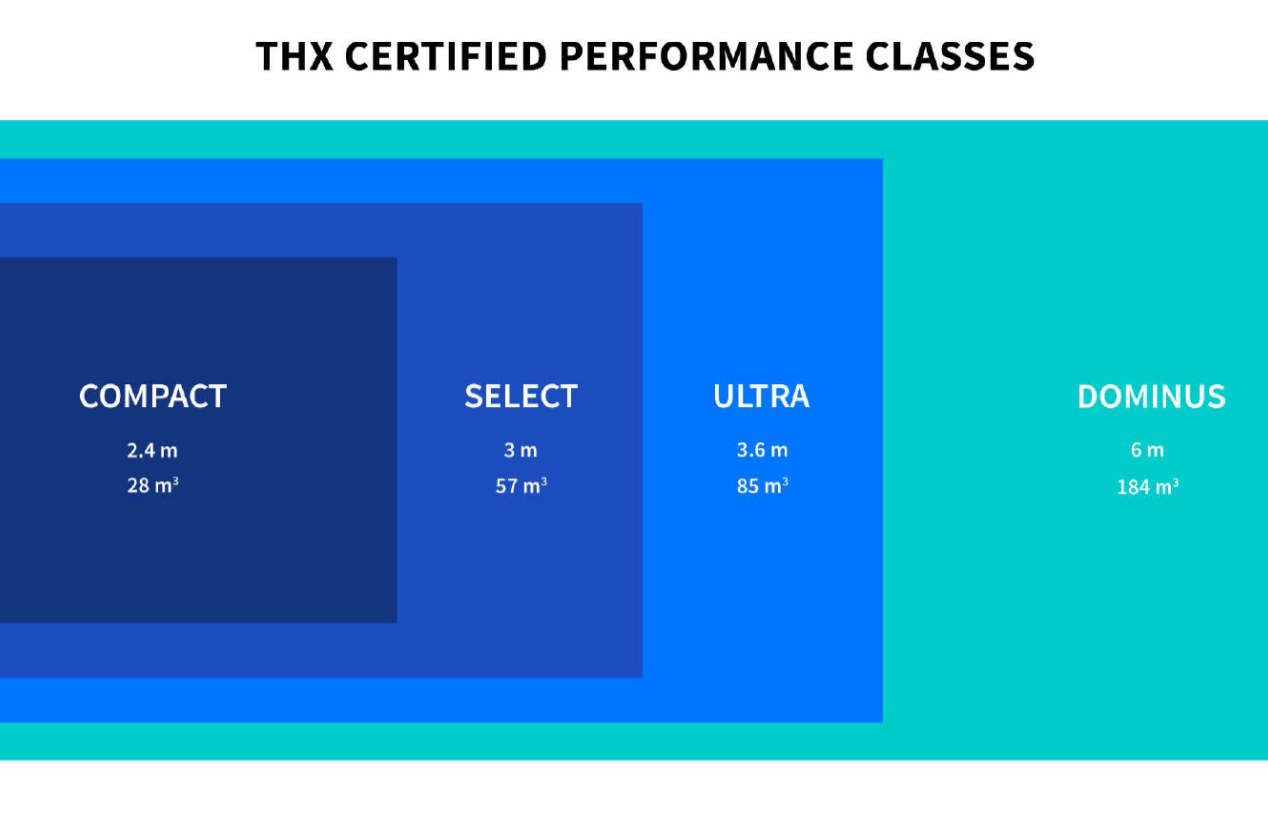 THX CERTIFIED PERFORMANCE CLASSES

COMPACT
2.4 m
28 $m^3$

SELECT
3 m
57 $m^3$

ULTRA
3.6 m
85 $m^3$

DOMINUS
6 m
184 $m^3$